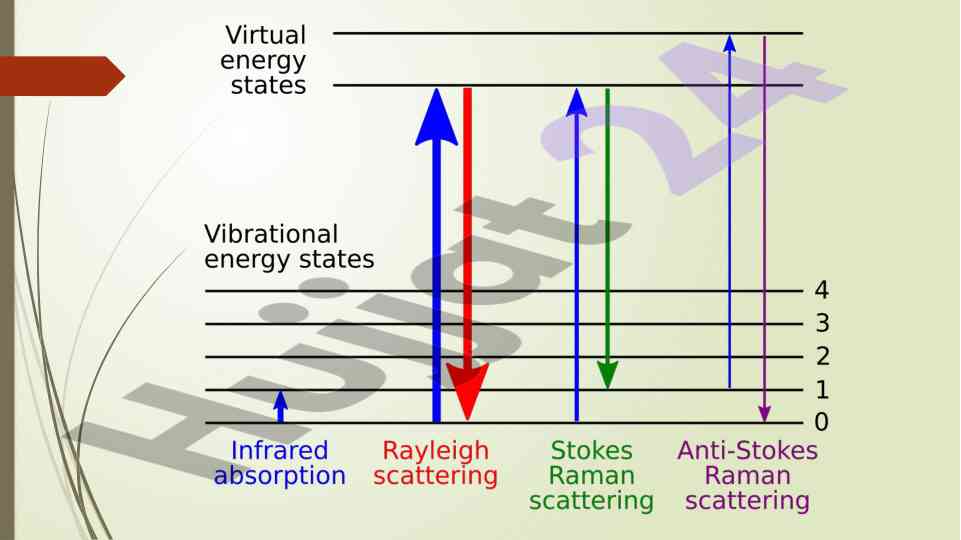 Virtual energy states

Vibrational energy states

4
3
2
1
0

Infrared absorption

Rayleigh scattering

Stokes Raman scattering

Anti-Stokes Raman scattering

Hujjat24